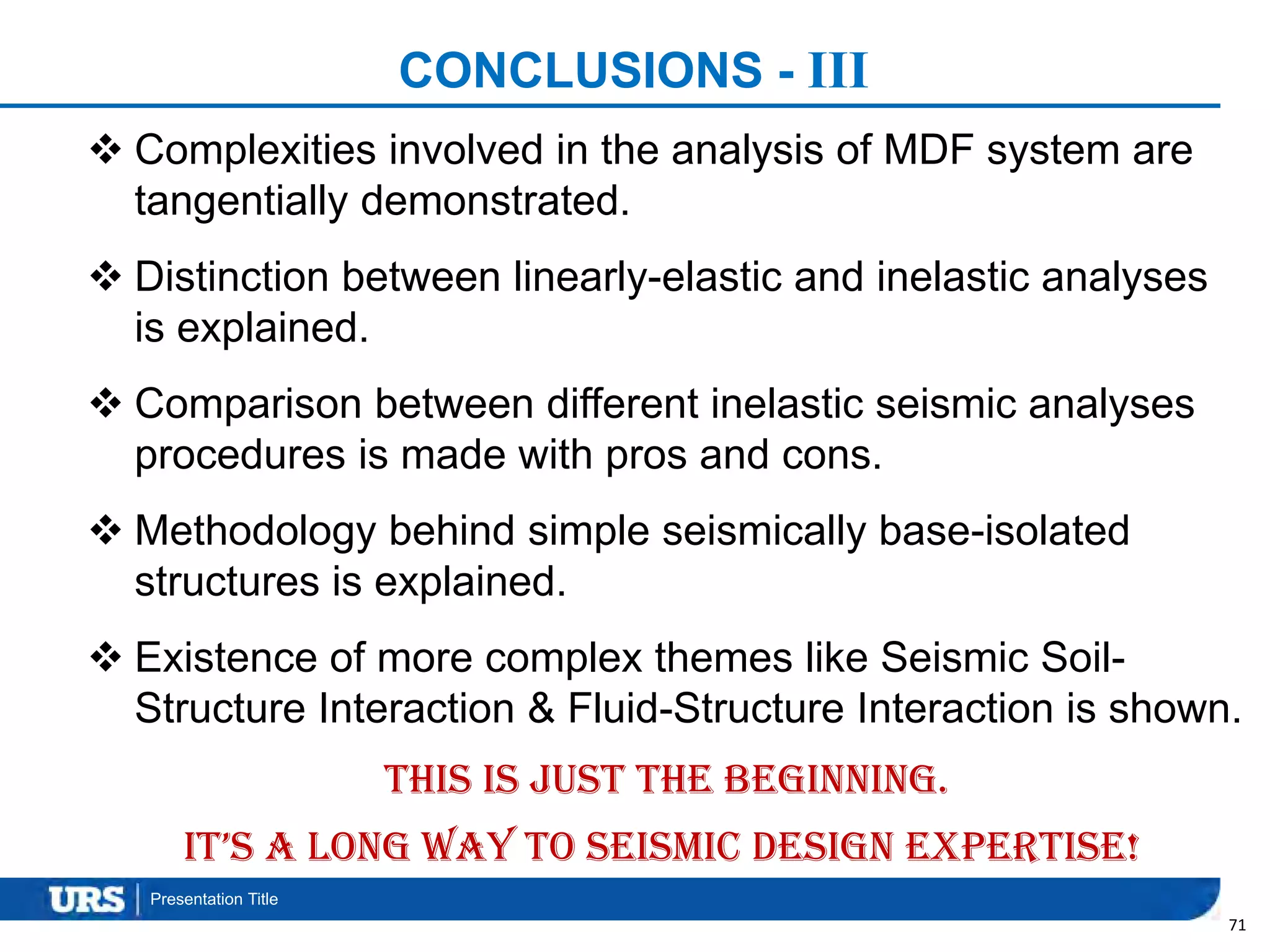 CONCLUSIONS - III

❖ Complexities involved in the analysis of MDF system are tangentially demonstrated.

❖ Distinction between linearly-elastic and inelastic analyses is explained.

❖ Comparison between different inelastic seismic analyses procedures is made with pros and cons.

❖ Methodology behind simple seismically base-isolated structures is explained.

❖ Existence of more complex themes like Seismic Soil-Structure Interaction & Fluid-Structure Interaction is shown.

THIS IS JUST THE BEGINNING.

IT'S A LONG WAY TO SEISMIC DESIGN EXPERTISE!

URS | Presentation Title

71